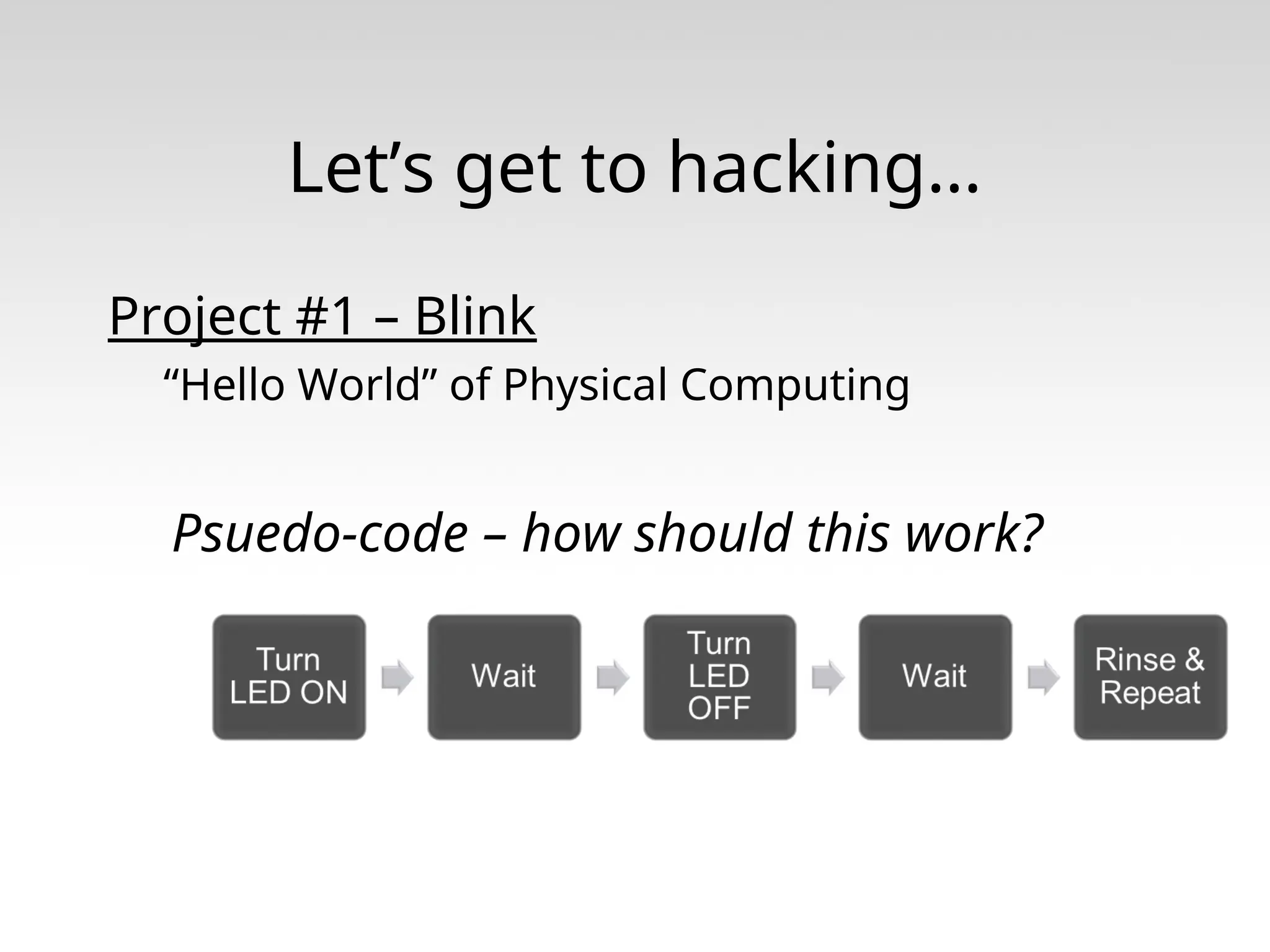 Let’s get to hacking…

Project #1 – Blink

“Hello World” of Physical Computing

Psuedo-code – how should this work?

Turn LED ON

Wait

Turn LED OFF

Wait

Rinse & Repeat